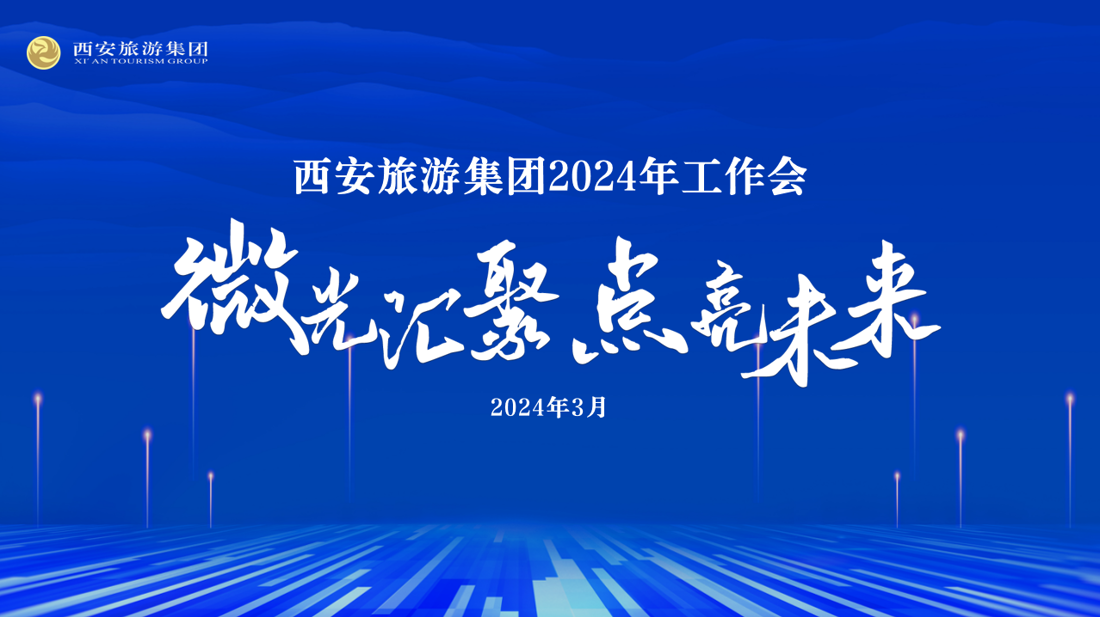 西安旅游集团
XI'AN TOURISM GROUP

西安旅游集团2024年工作会

微光汇聚 点亮未来

2024年3月